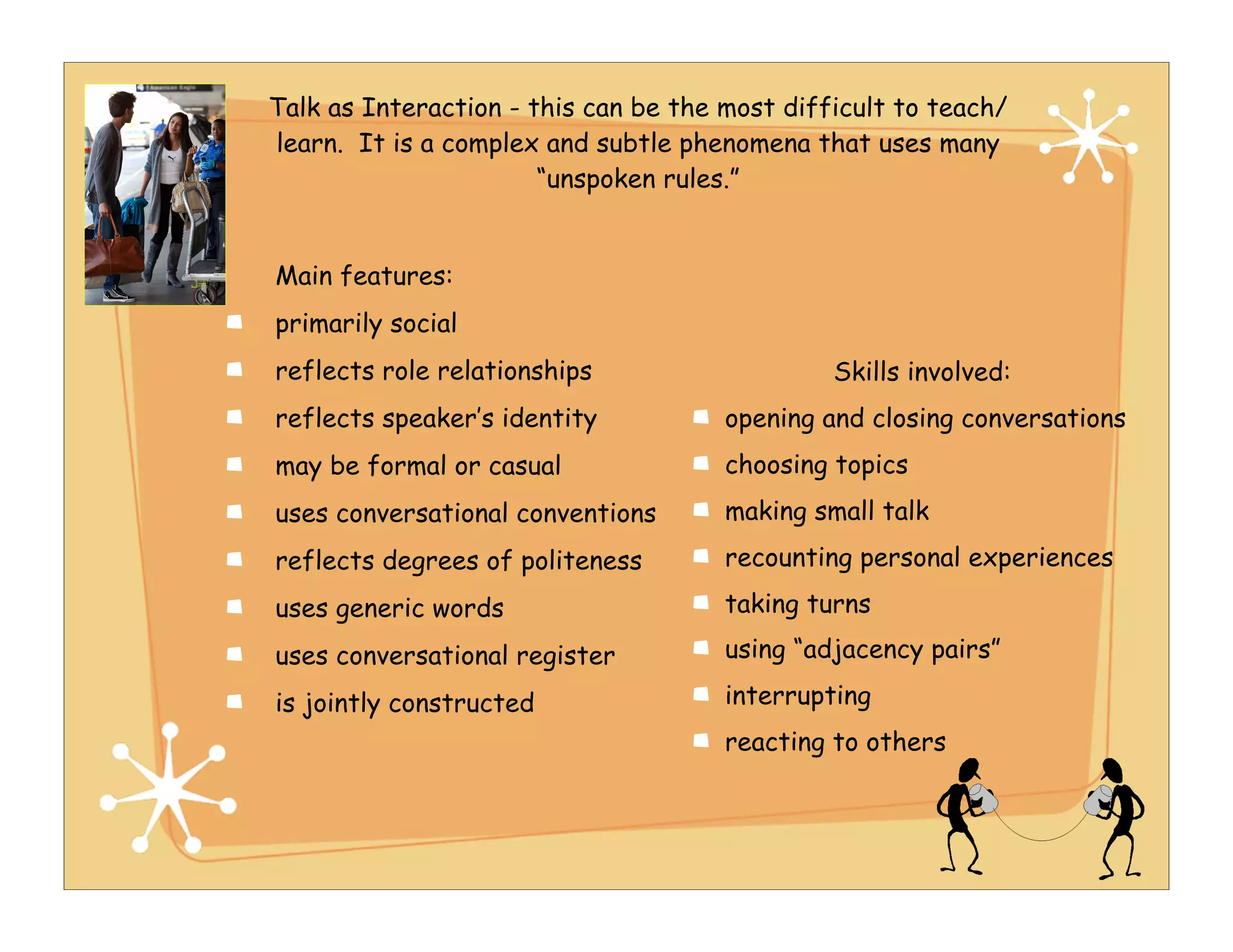 Talk as Interaction - this can be the most difficult to teach/ learn. It is a complex and subtle phenomena that uses many "unspoken rules."

Main features:

- primarily social
- reflects role relationships
- reflects speaker's identity
- may be formal or casual
- uses conversational conventions
- reflects degrees of politeness
- uses generic words
- uses conversational register
- is jointly constructed

Skills involved:

- opening and closing conversations
- choosing topics
- making small talk
- recounting personal experiences
- taking turns
- using "adjacency pairs"
- interrupting
- reacting to others